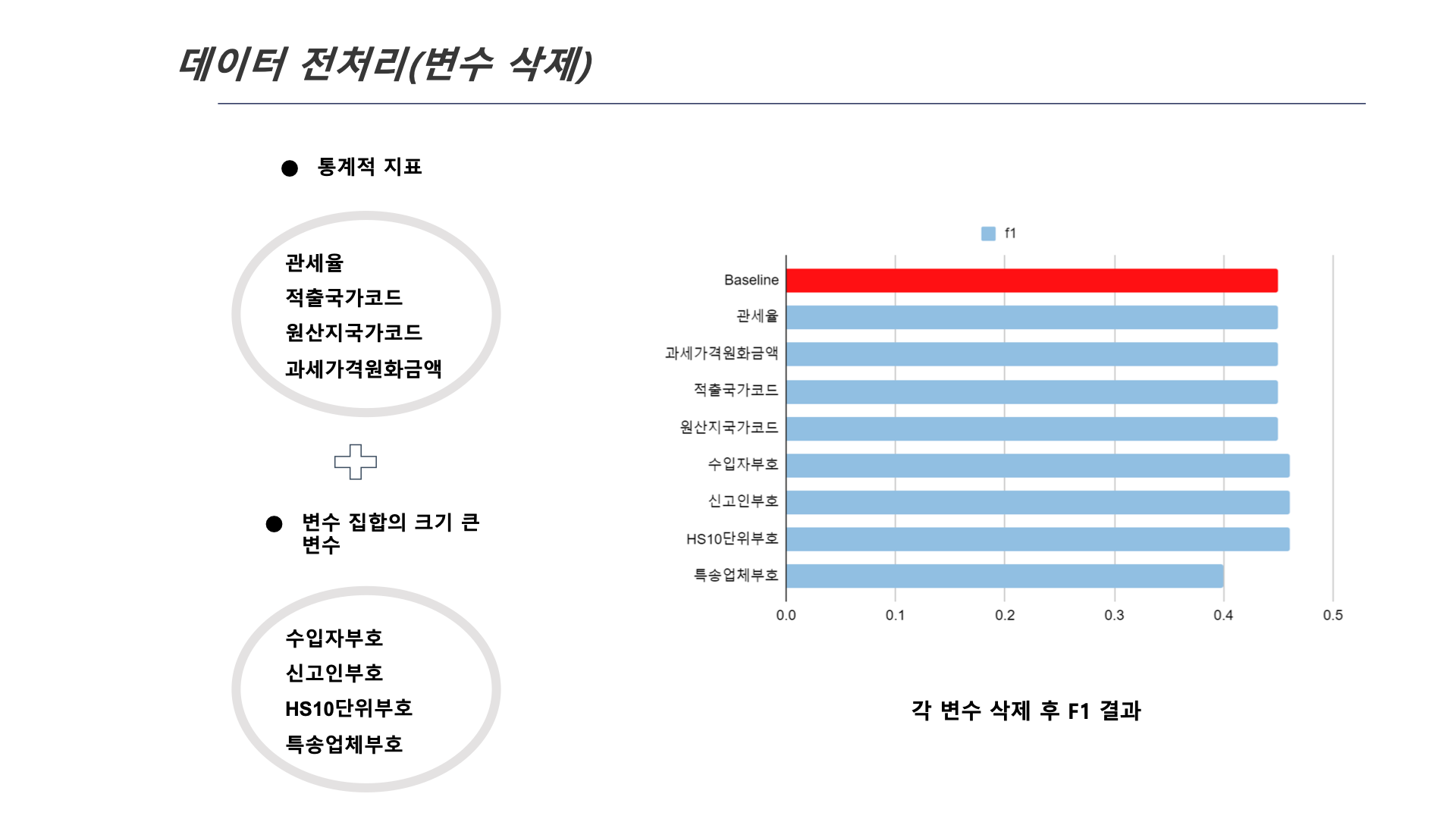 데이터 전처리(변수 삭제)

● 통계적 지표

관세율
적출국가코드
원산지국가코드
과세가격원화금액

● 변수 집합의 크기 큰 변수

수입자부호
신고인부호
HS10단위부호
특송업체부호

f1

Baseline
관세율
과세가격원화금액
적출국가코드
원산지국가코드
수입자부호
신고인부호
HS10단위부호
특송업체부호

0.0 0.1 0.2 0.3 0.4 0.5

각 변수 삭제 후 F1 결과